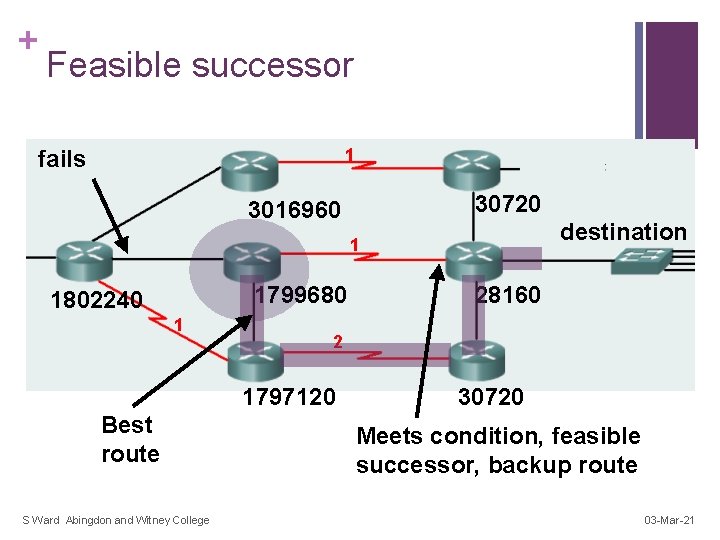 + Feasible successor

fails

1

3016960

30720

destination

1

1802240

1799680

28160

1

2

1797120

30720

Best route

Meets condition, feasible successor, backup route

S Ward Abingdon and Witney College

03-Mar-21